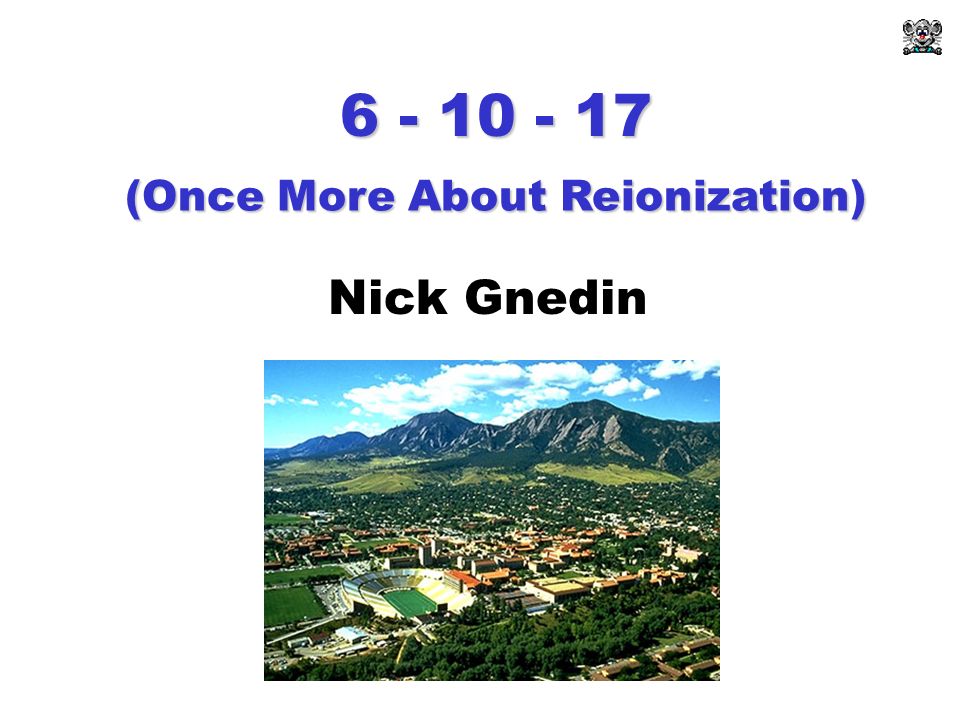 6 - 10 - 17

(Once More About Reionization)

Nick Gnedin